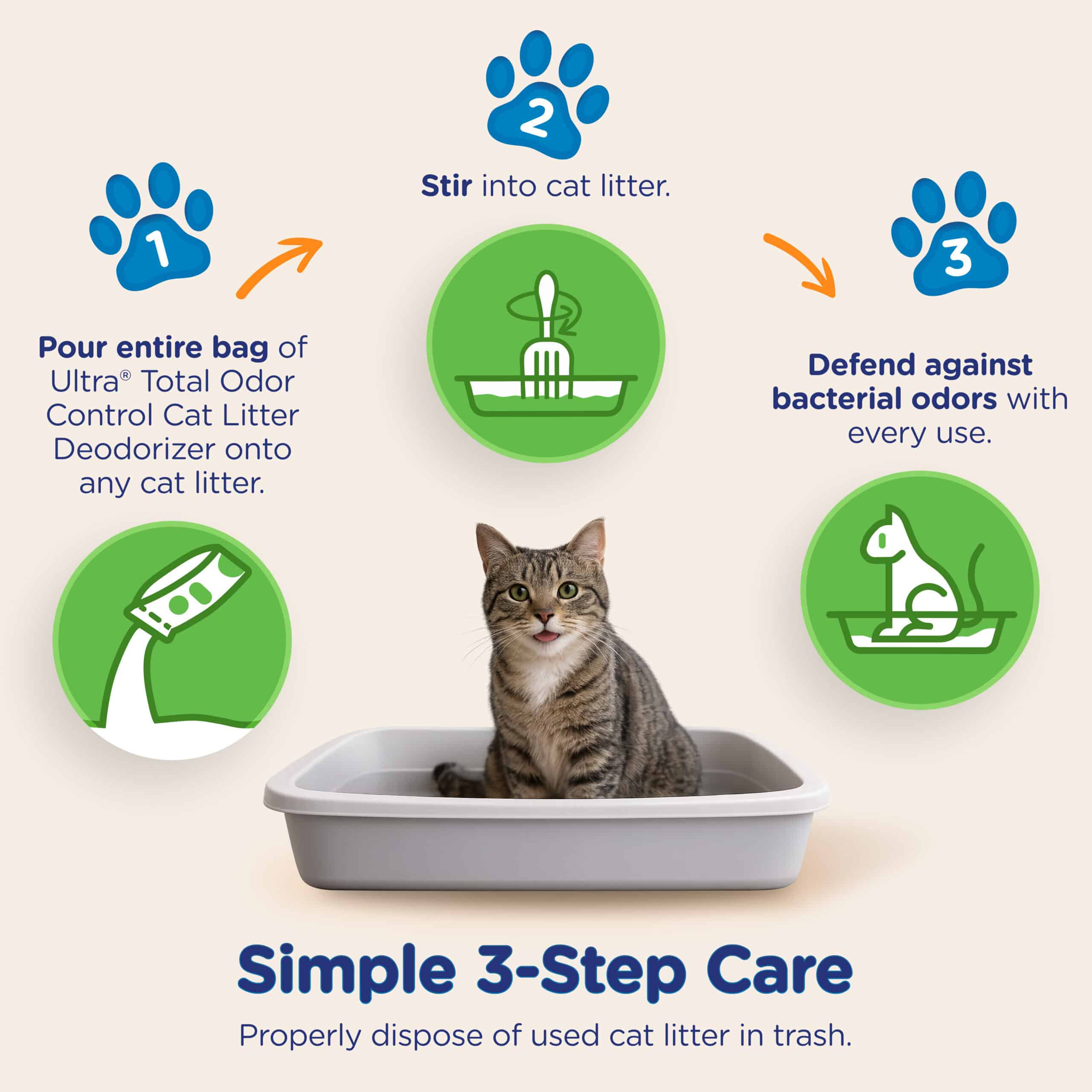 1

Pour entire bag of Ultra® Total Odor Control Cat Litter Deodorizer onto any cat litter.

2

Stir into cat litter.

3

Defend against bacterial odors with every use.

Simple 3-Step Care

Properly dispose of used cat litter in trash.